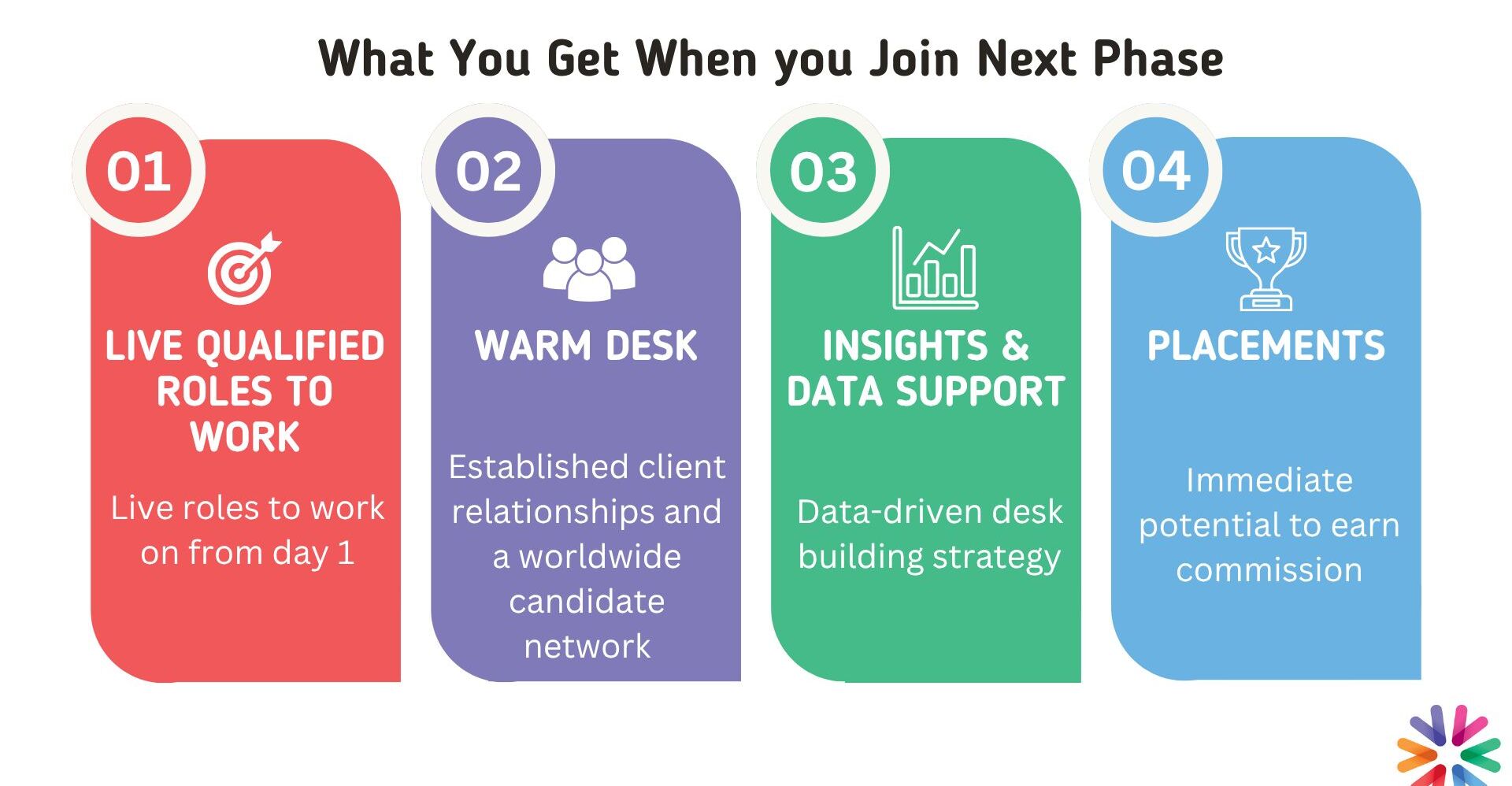 What You Get When you Join Next Phase

01

LIVE QUALIFIED ROLES TO WORK

Live roles to work on from day 1

02

WARM DESK

Established client relationships and a worldwide candidate network

03

INSIGHTS & DATA SUPPORT

Data-driven desk building strategy

04

PLACEMENTS

Immediate potential to earn commission